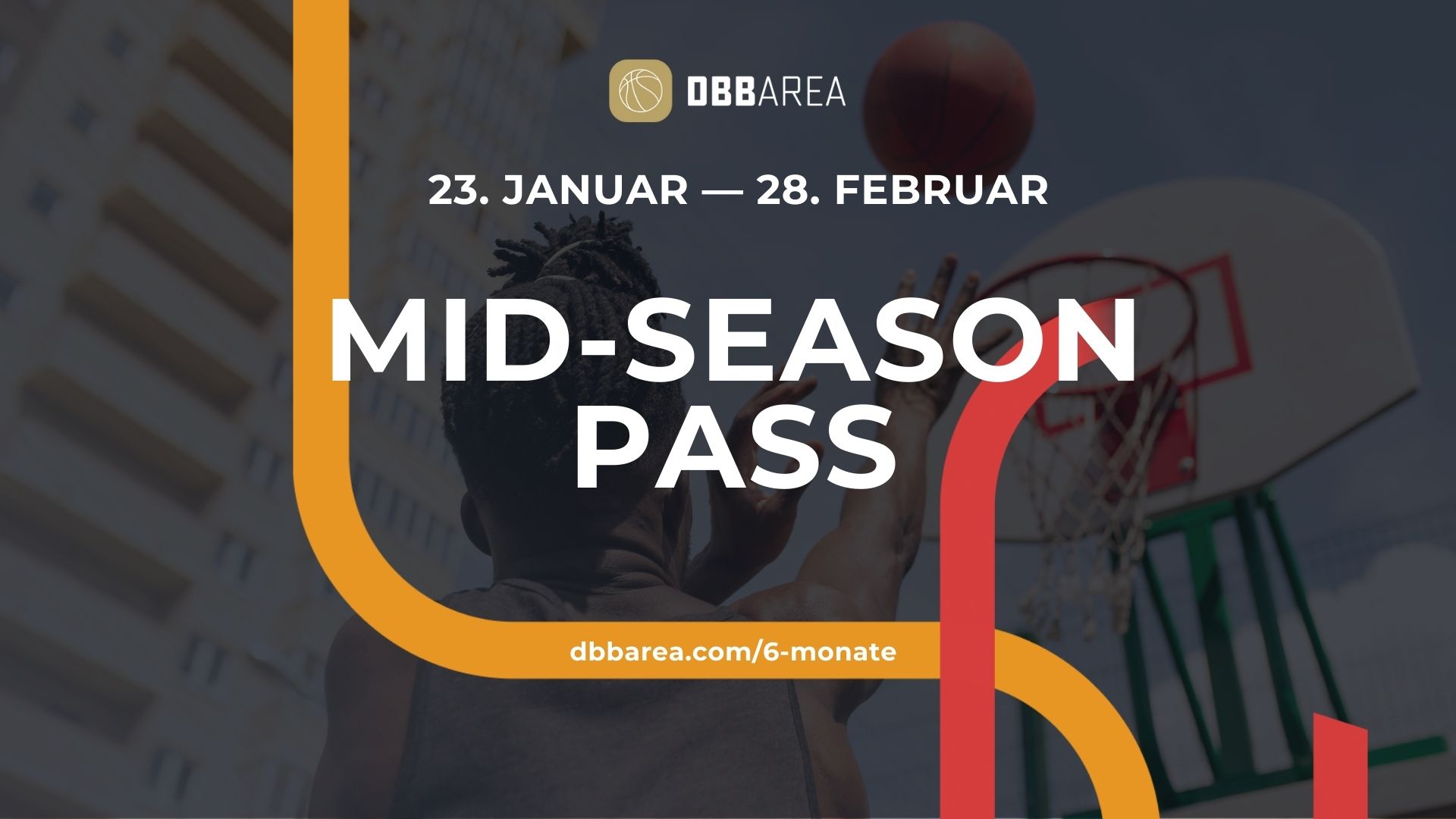 DBBAREA

23. JANUAR — 28. FEBRUAR

MID-SEASON PASS

dbbarea.com/6-monate